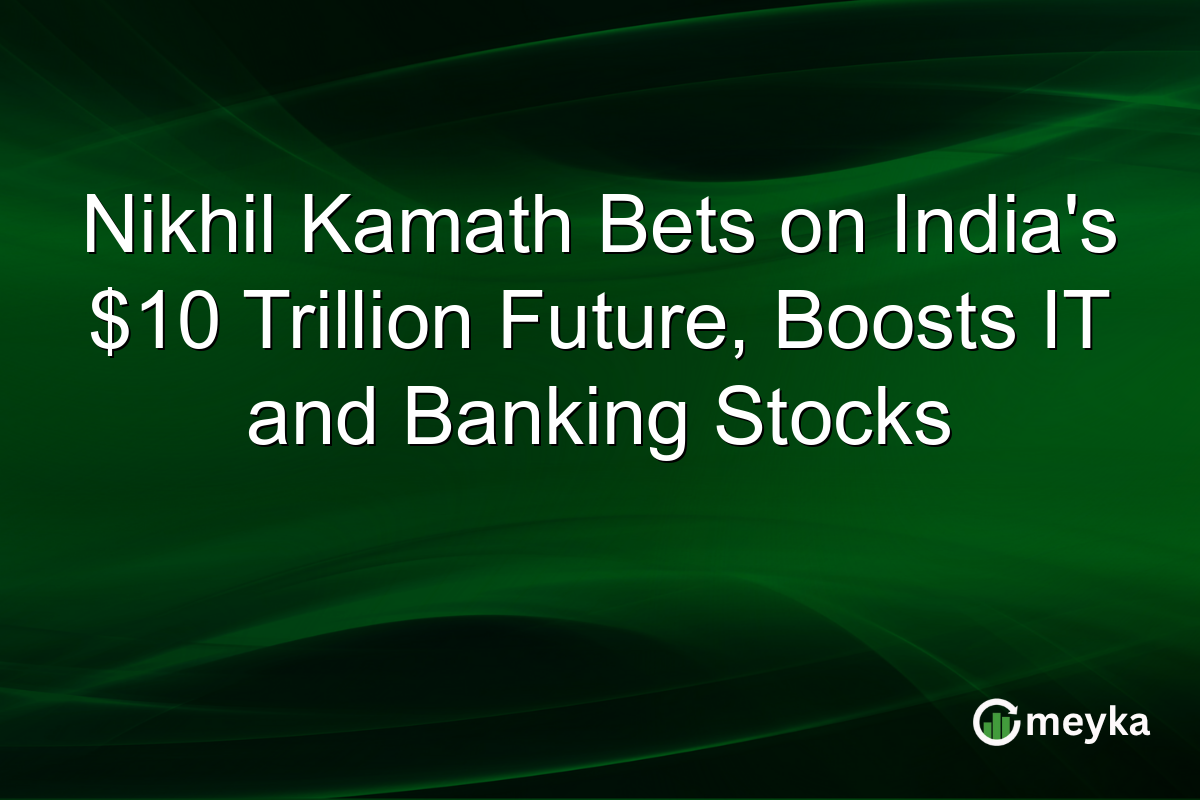 Nikhil Kamath Bets on India's \$10 Trillion Future, Boosts IT and Banking Stocks

meyka